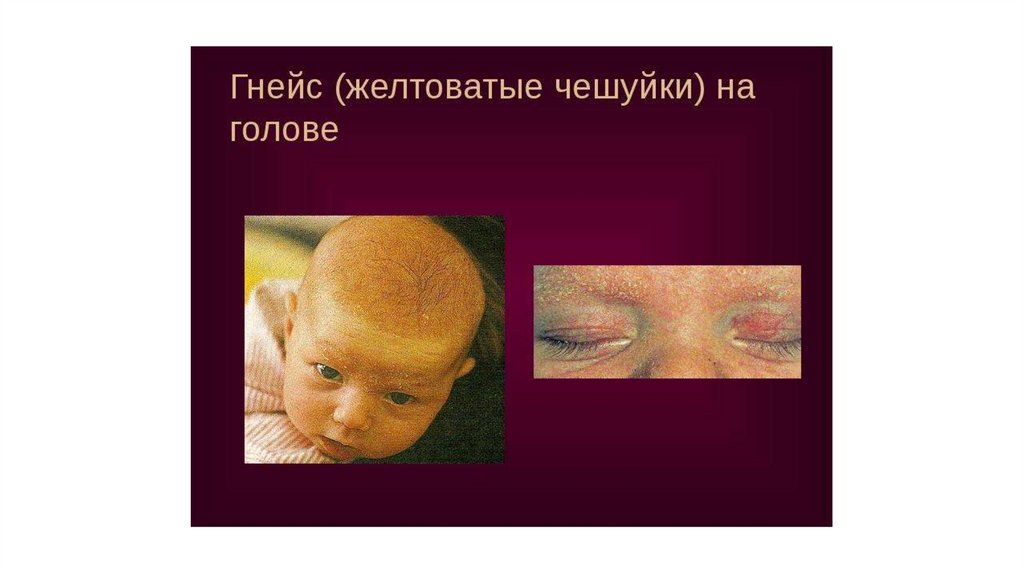 Гнейс (желтоватые чешуйки) на голове